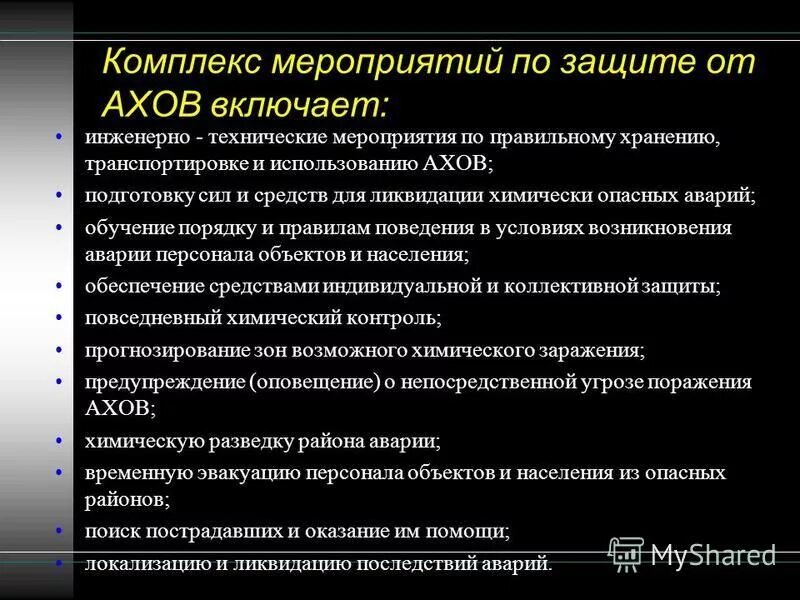 Комплекс мероприятий по защите от АХОВ включает:

• инженерно - технические мероприятия по правильному хранению, транспортировке и использованию АХОВ;
• подготовку сил и средств для ликвидации химически опасных аварий;
• обучение порядку и правилам поведения в условиях возникновения аварии персонала объектов и населения;
• обеспечение средствами индивидуальной и коллективной защиты;
• повседневный химический контроль;
• прогнозирование зон возможного химического заражения;
• предупреждение (оповещение) о непосредственной угрозе поражения АХОВ;
• химическую разведку района аварии;
• временную эвакуацию персонала объектов и населения из опасных районов;
• поиск пострадавших и оказание им помощи;
• локализацию и ликвидацию последствий аварий.

MyShared